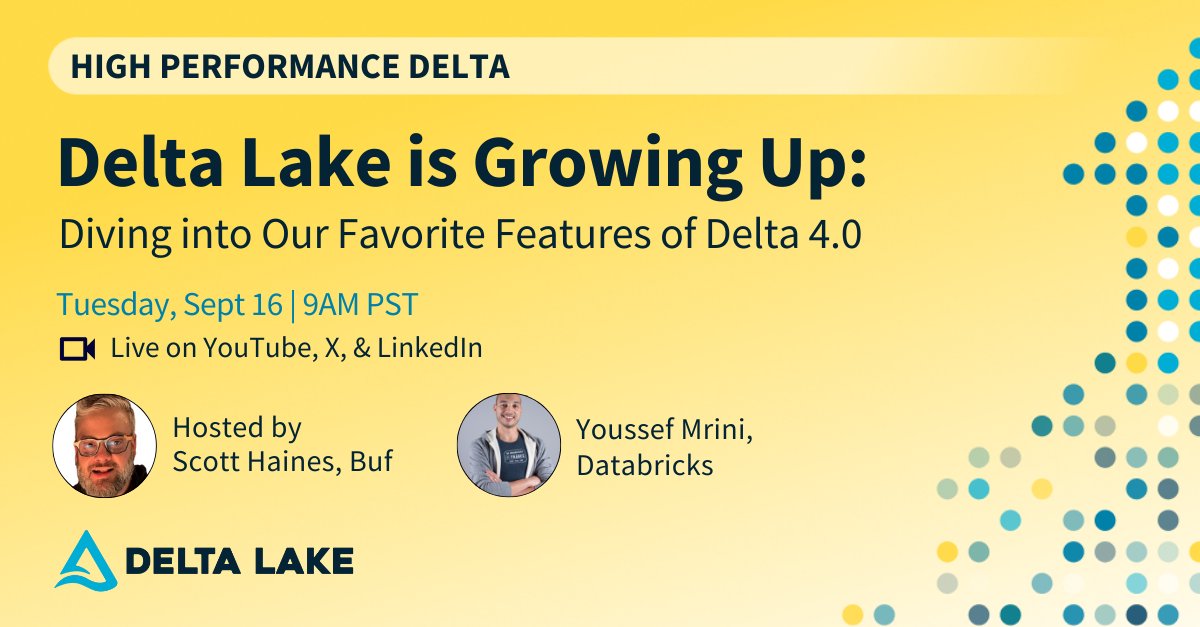 HIGH PERFORMANCE DELTA

Delta Lake is Growing Up:

Diving into Our Favorite Features of Delta 4.0

Tuesday, Sept 16 | 9AM PST

Live on YouTube, X, & LinkedIn

Hosted by Scott Haines, Buf

Youssef Mrini, Databricks

DELTA LAKE